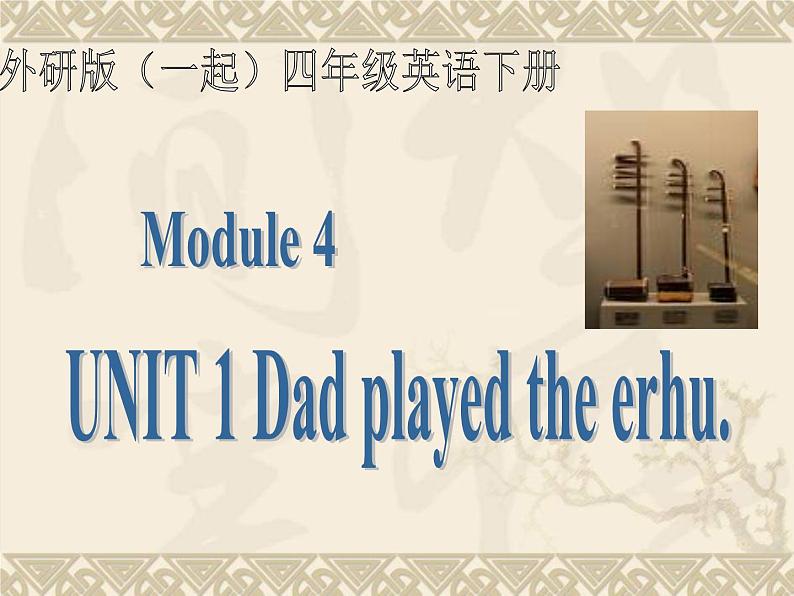 外研版（一起）四年级英语下册

Module 4

UNIT 1 Dad played the erhu.